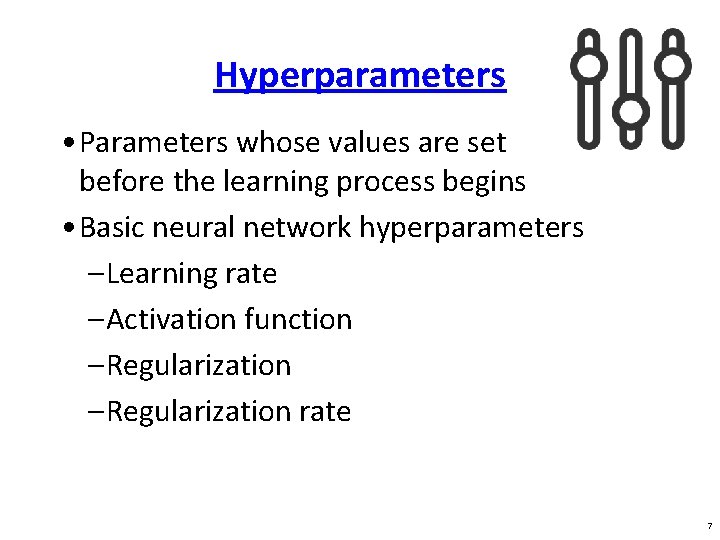 Hyperparameters

• Parameters whose values are set before the learning process begins

• Basic neural network hyperparameters
– Learning rate
– Activation function
– Regularization
– Regularization rate

7